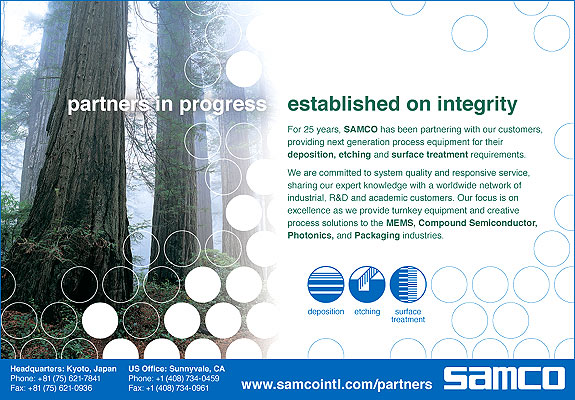 partners in progress

established on integrity

For 25 years, SAMCO has been partnering with our customers, providing next generation process equipment for their deposition, etching and surface treatment requirements.

We are committed to system quality and responsive service, sharing our expert knowledge with a worldwide network of industrial, R&D and academic customers. Our focus is on excellence as we provide turnkey equipment and creative process solutions to the MEMS, Compound Semiconductor, Photonics, and Packaging industries.

deposition

etching

surface treatment

Headquarters: Kyoto, Japan
Phone: +81 (75) 621-7841
Fax: +81 (75) 621-0936

US Office: Sunnyvale, CA
Phone: +1 (408) 734-0459
Fax: +1 (408) 734-0961

www.samcointl.com/partners

samco